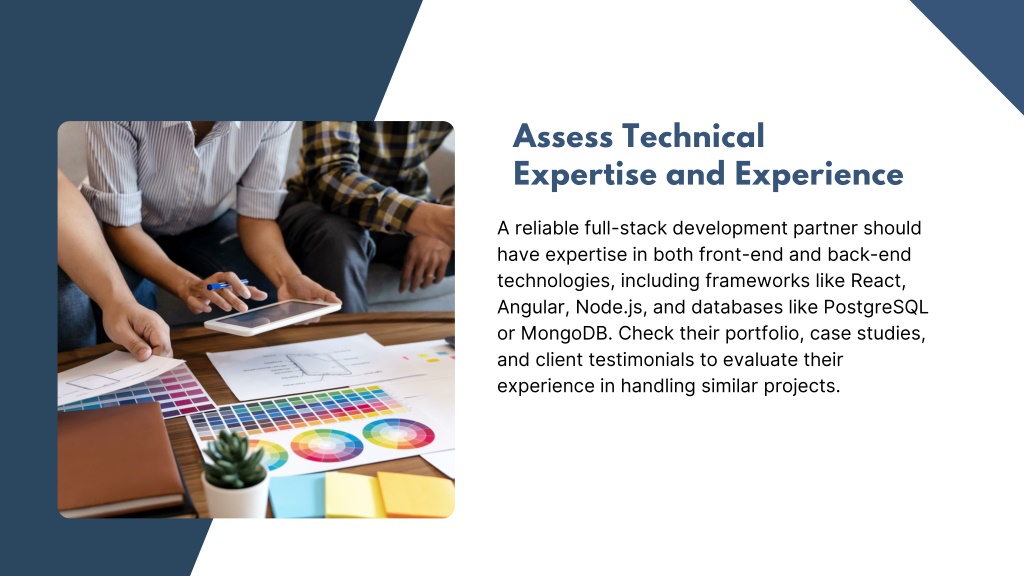 Assess Technical Expertise and Experience

A reliable full-stack development partner should have expertise in both front-end and back-end technologies, including frameworks like React, Angular, Node.js, and databases like PostgreSQL or MongoDB. Check their portfolio, case studies, and client testimonials to evaluate their experience in handling similar projects.